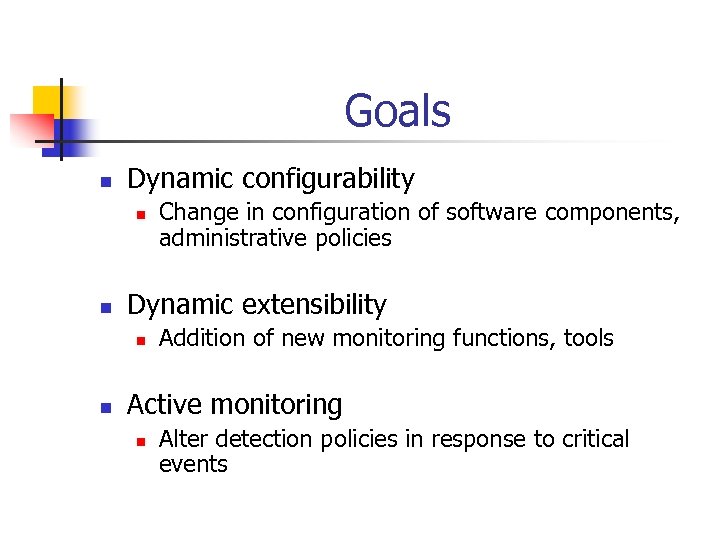 Goals

- Dynamic configurability
  - Change in configuration of software components, administrative policies

- Dynamic extensibility
  - Addition of new monitoring functions, tools

- Active monitoring
  - Alter detection policies in response to critical events